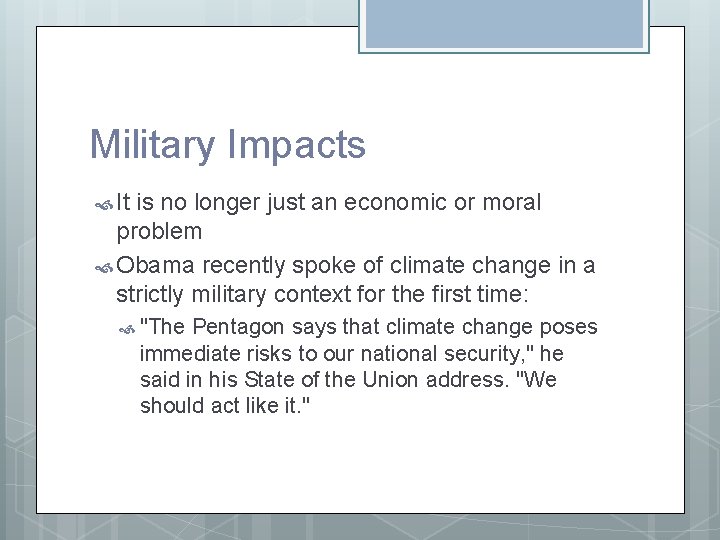 Military Impacts

It is no longer just an economic or moral problem

Obama recently spoke of climate change in a strictly military context for the first time:

"The Pentagon says that climate change poses immediate risks to our national security," he said in his State of the Union address. "We should act like it."